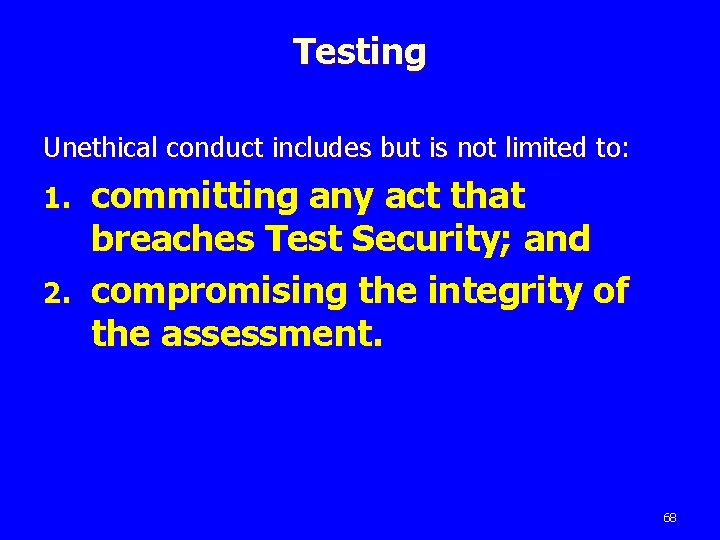 Testing

Unethical conduct includes but is not limited to:

1. committing any act that breaches Test Security; and
2. compromising the integrity of the assessment.

68